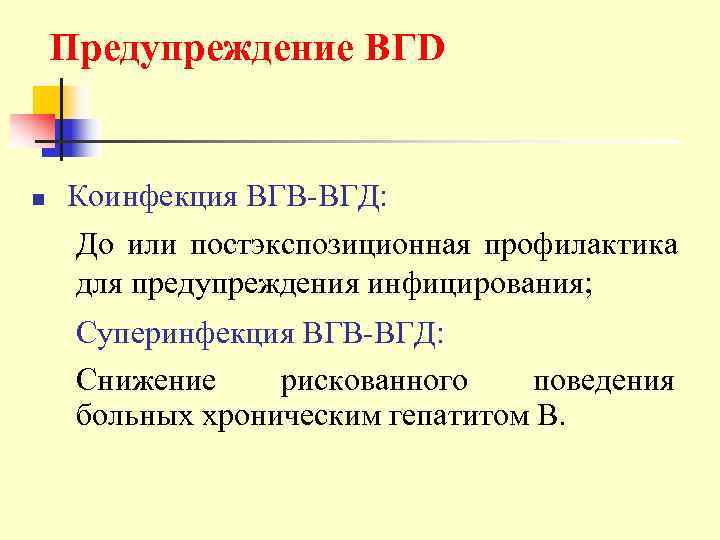 Предупреждение ВГD

Коинфекция ВГВ-ВГД:

До или постэкспозиционная профилактика для предупреждения инфицирования;

Суперинфекция ВГВ-ВГД:

Снижение рискованного поведения больных хроническим гепатитом В.